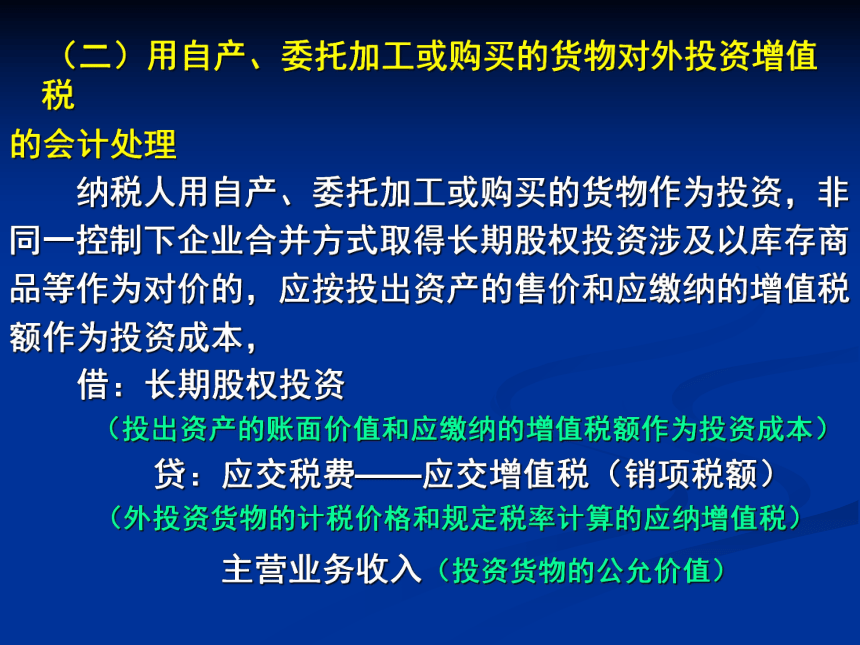 （二）用自产、委托加工或购买的货物对外投资增值税
的会计处理

纳税人用自产、委托加工或购买的货物作为投资，非同一控制下企业合并方式取得长期股权投资涉及以库存商品等作为对价的，应按投出资产的售价和应缴纳的增值税额作为投资成本，

借：长期股权投资
（投出资产的账面价值和应缴纳的增值税额作为投资成本）
贷：应交税费——应交增值税（销项税额）
（外投资货物的计税价格和规定税率计算的应纳增值税）
主营业务收入（投资货物的公允价值）